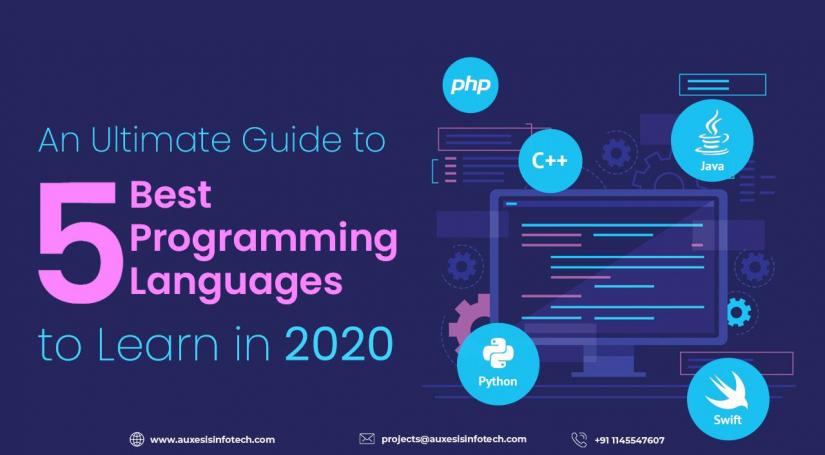 An Ultimate Guide to

5 Best Programming Languages

to Learn in 2020

php

C++

Java

Python

Swift

www.auxesisinfotech.com

projects@auxesisinfotech.com

+91 1145547607